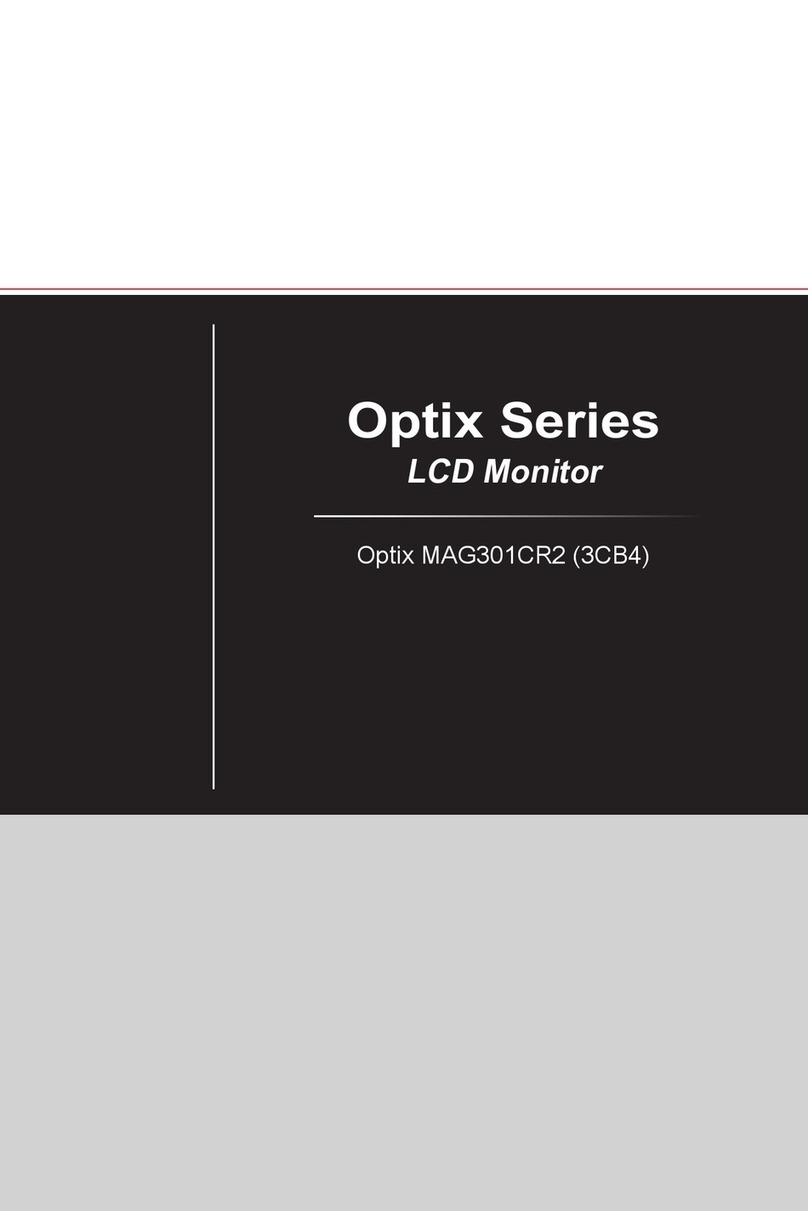 Optix Series
LCD Monitor

Optix MAG301CR2 (3CB4)